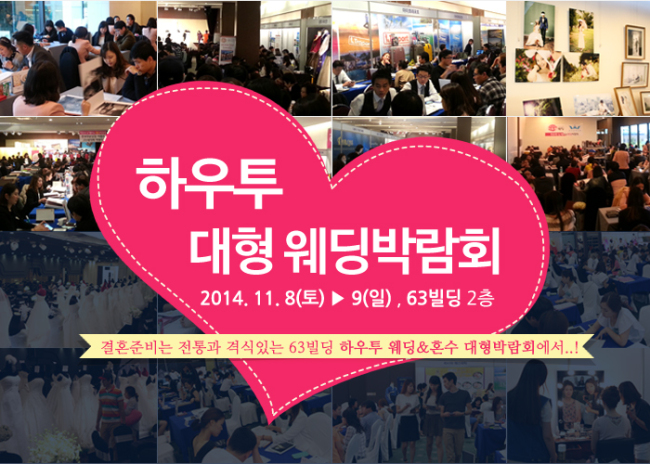 하우투

대형 웨딩박람회

2014. 11. 8(토) ▶ 9(일) , 63빌딩 2층

결혼준비는 전통과 격식있는 63빌딩 하우투 웨딩&혼수 대형박람회에서..!